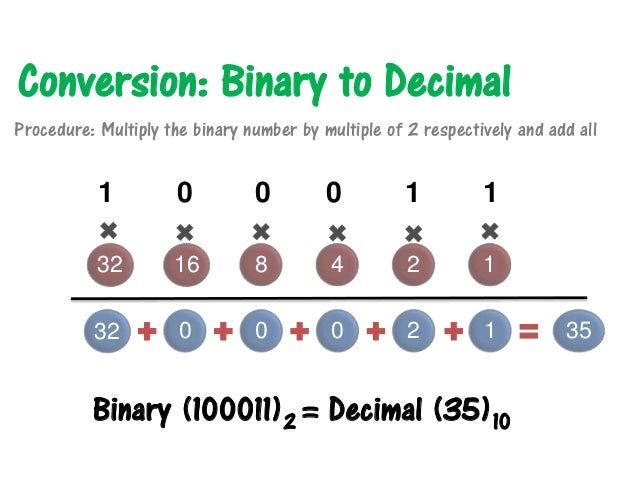 Conversion: Binary to Decimal

Procedure: Multiply the binary number by multiple of 2 respectively and add all

1 0 0 0 1 1

× × × × × ×

32 16 8 4 2 1

32 + 0 + 0 + 0 + 2 + 1 = 35

Binary $(100011)_2$ = Decimal $(35)_{10}$